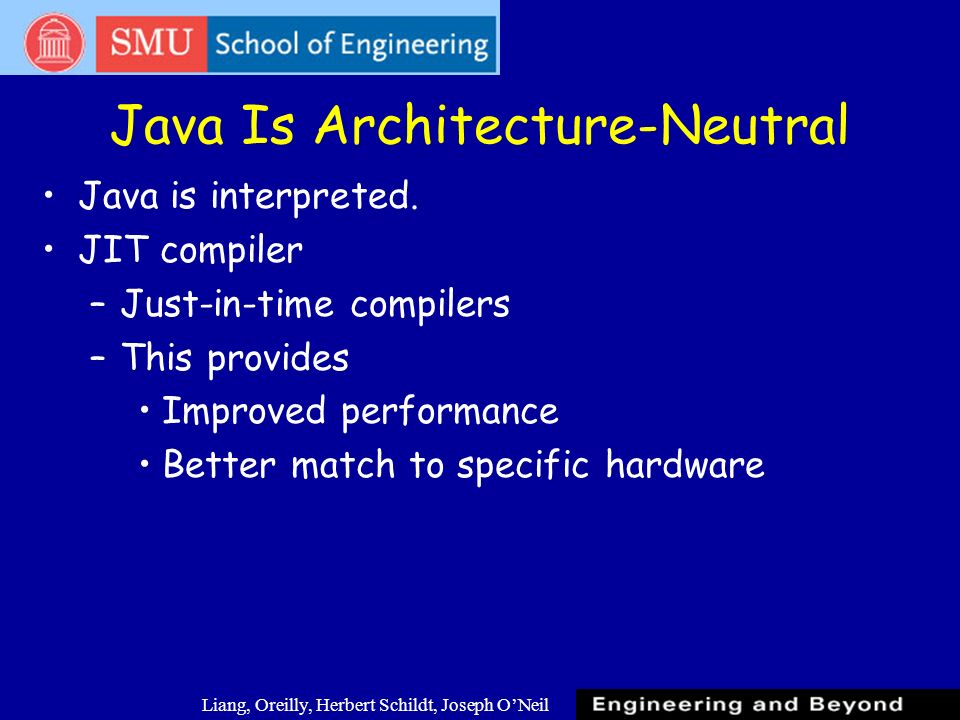 SMU School of Engineering

Java Is Architecture-Neutral

• Java is interpreted.
• JIT compiler
– Just-in-time compilers
– This provides
• Improved performance
• Better match to specific hardware

Liang, Oreilly, Herbert Schildt, Joseph O'Neil

Engineering and Beyond